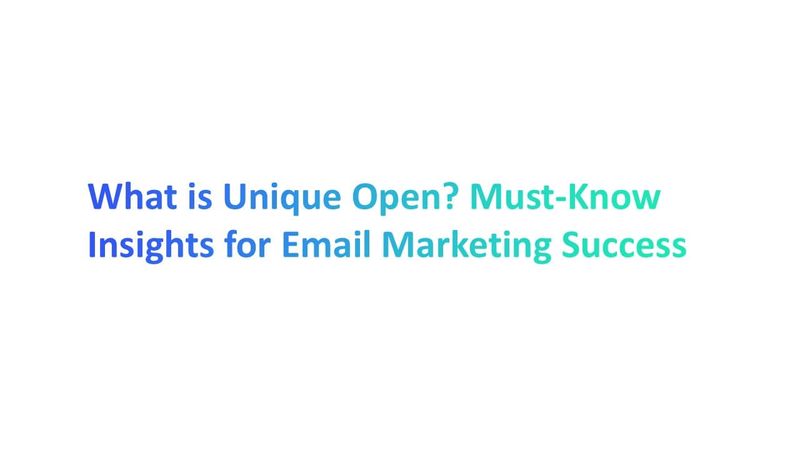 What is Unique Open? Must-Know Insights for Email Marketing Success